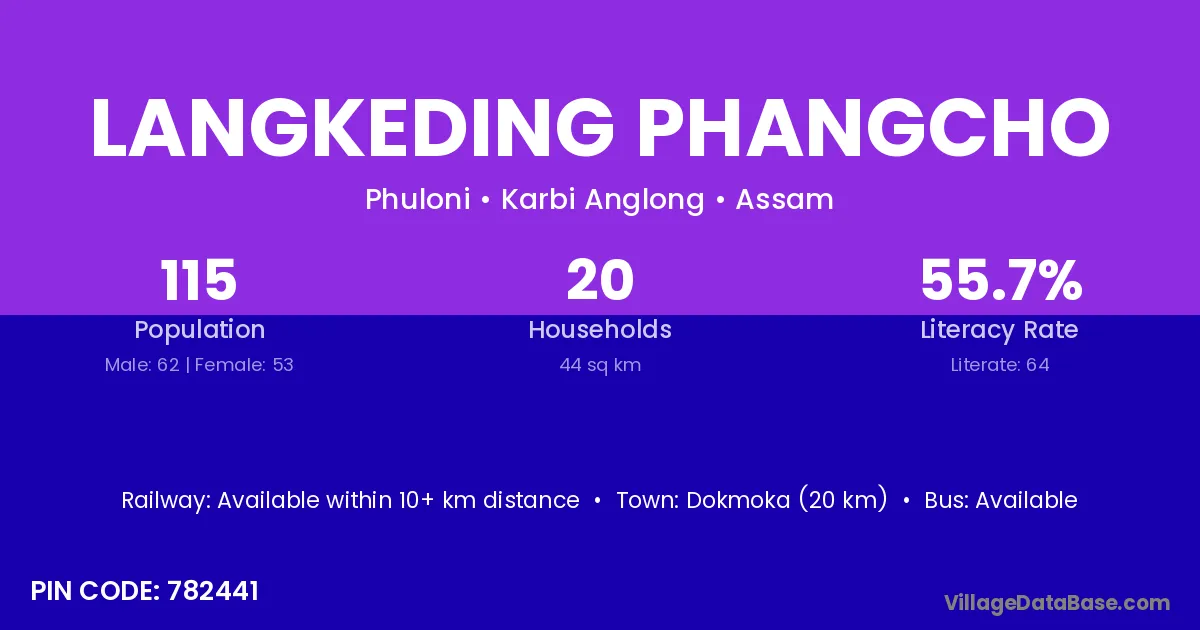 LANGKEDING PHANGCHO

Phuloni • Karbi Anglong • Assam

115
Population
Male: 62 | Female: 53

20
Households
44 sq km

55.7%
Literacy Rate
Literate: 64

Railway: Available within 10+ km distance • Town: Dokmoka (20 km) • Bus: Available

PIN CODE: 782441

VillageDataBase.com